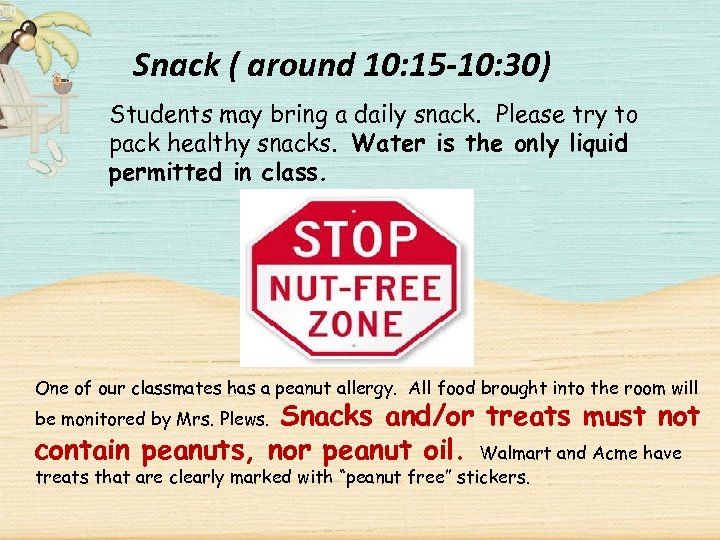 Snack ( around 10:15-10:30)

Students may bring a daily snack. Please try to pack healthy snacks. Water is the only liquid permitted in class.

STOP
NUT-FREE ZONE

One of our classmates has a peanut allergy. All food brought into the room will be monitored by Mrs. Plews. Snacks and/or treats must not contain peanuts, nor peanut oil. Walmart and Acme have treats that are clearly marked with "peanut free" stickers.